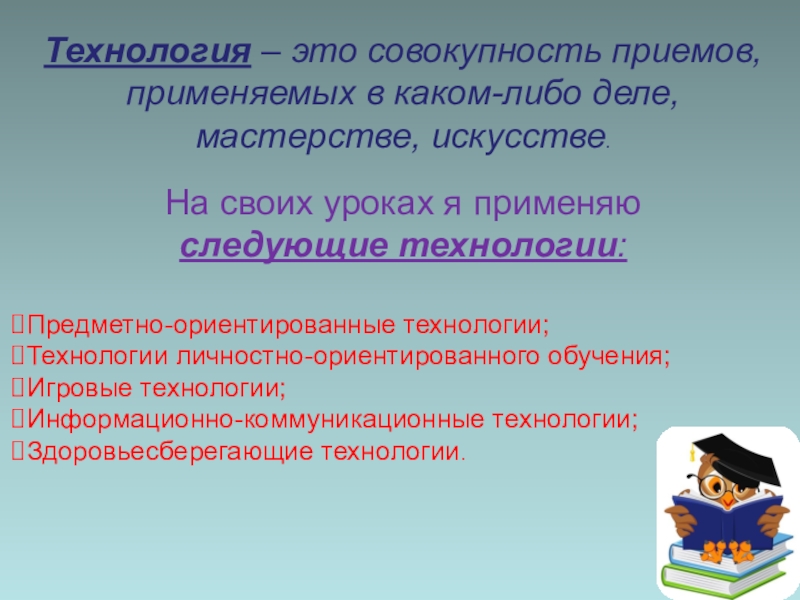 Технология – это совокупность приемов, применяемых в каком-либо деле, мастерстве, искусстве.

На своих уроках я применяю следующие технологии:

Предметно-ориентированные технологии;
Технологии личностно-ориентированного обучения;
Игровые технологии;
Информационно-коммуникационные технологии;
Здоровьесберегающие технологии.